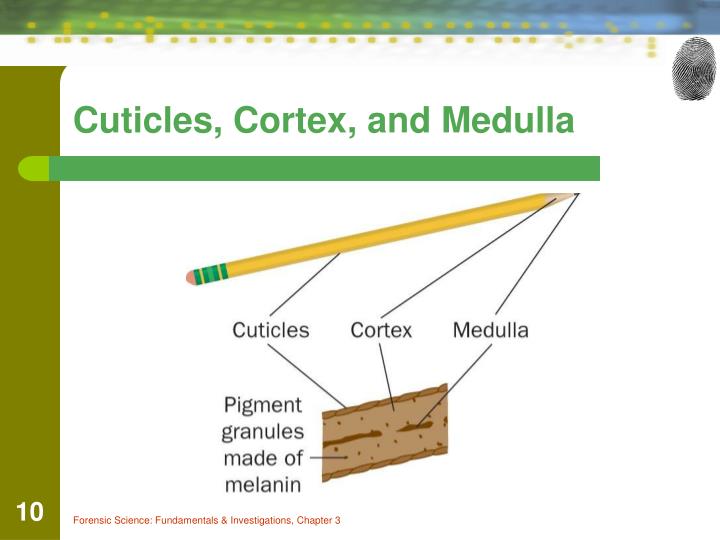 Cuticles, Cortex, and Medulla

Cuticles Cortex Medulla

Pigment granules made of melanin

10

Forensic Science: Fundamentals & Investigations, Chapter 3